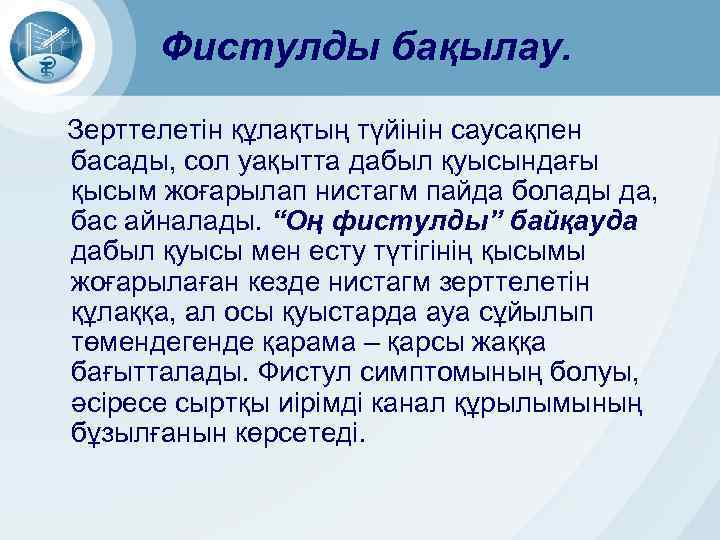 Фистулды бақылау.

Зерттелетін құлақтың түйінін саусақпен басады, сол уақытта дабыл қуысындағы қысым жоғарылап нистагм пайда болады да, бас айналады. “Оң фистулды” байқауда дабыл қуысы мен есту түтігінің қысымы жоғарылаған кезде нистагм зерттелетін құлаққа, ал осы қуыстарда ауа сұйылып төмендегенде қарама – қарсы жаққа бағытталады. Фистул симптомының болуы, әсіресе сыртқы иірімді канал құрылымының бұзылғанын көрсетеді.